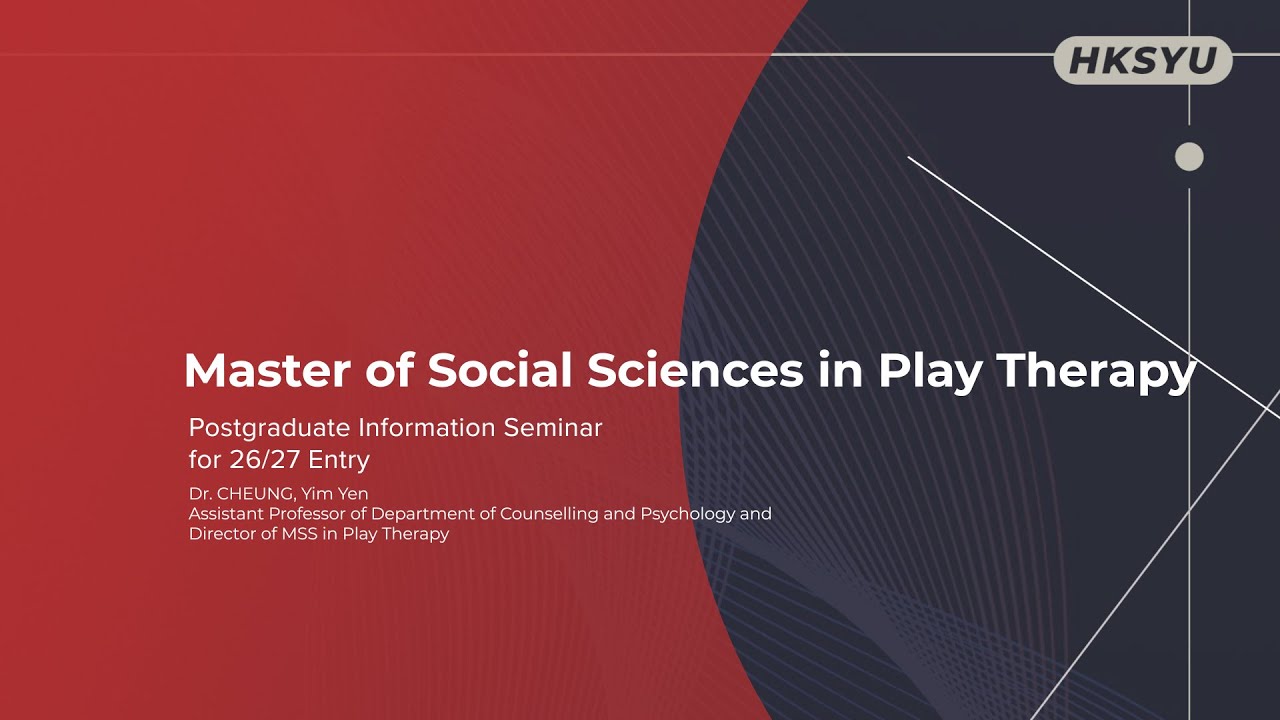 HKSYU

Master of Social Sciences in Play Therapy

Postgraduate Information Seminar for 26/27 Entry

Dr. CHEUNG, Yim Yen
Assistant Professor of Department of Counselling and Psychology and Director of MSS in Play Therapy